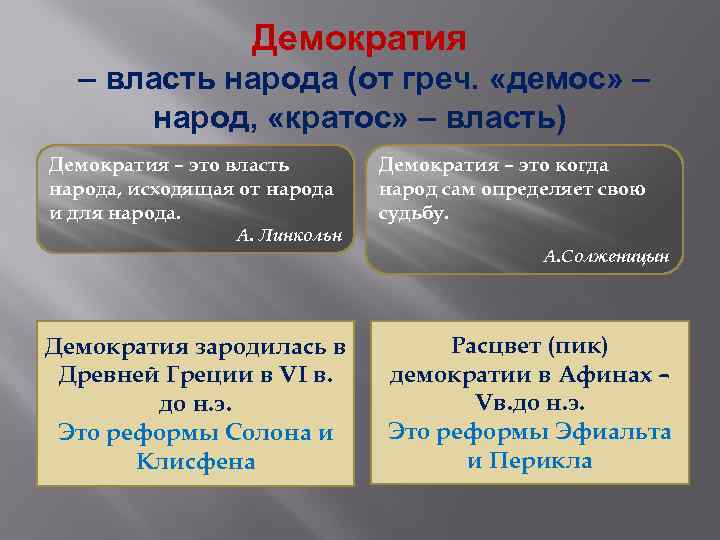 Демократия
– власть народа (от греч. «демос» – народ, «кратос» – власть)

Демократия – это власть народа, исходящая от народа и для народа.
А. Линкольн

Демократия – это когда народ сам определяет свою судьбу.
А.Солженицын

Демократия зародилась в Древней Греции в VI в. до н.э.
Это реформы Солона и Клисфена

Расцвет (пик) демократии в Афинах – Vв.до н.э.
Это реформы Эфиальта и Перикла